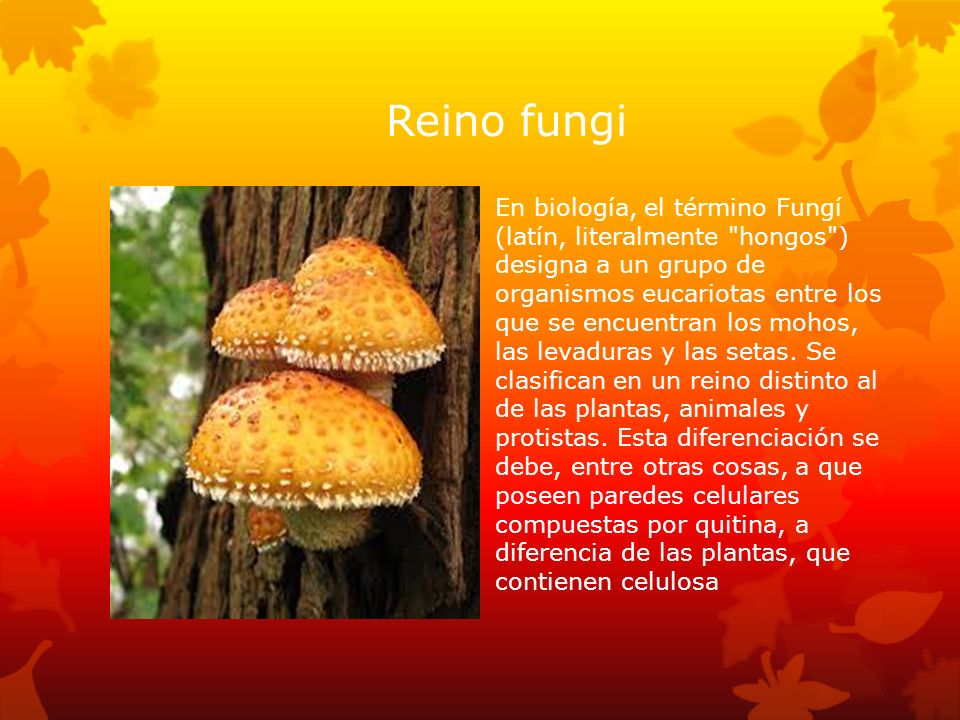 Reino fungi

En biología, el término Fungí (latín, literalmente "hongos") designa a un grupo de organismos eucariotas entre los que se encuentran los mohos, las levaduras y las setas. Se clasifican en un reino distinto al de las plantas, animales y protistas. Esta diferenciación se debe, entre otras cosas, a que poseen paredes celulares compuestas por quitina, a diferencia de las plantas, que contienen celulosa